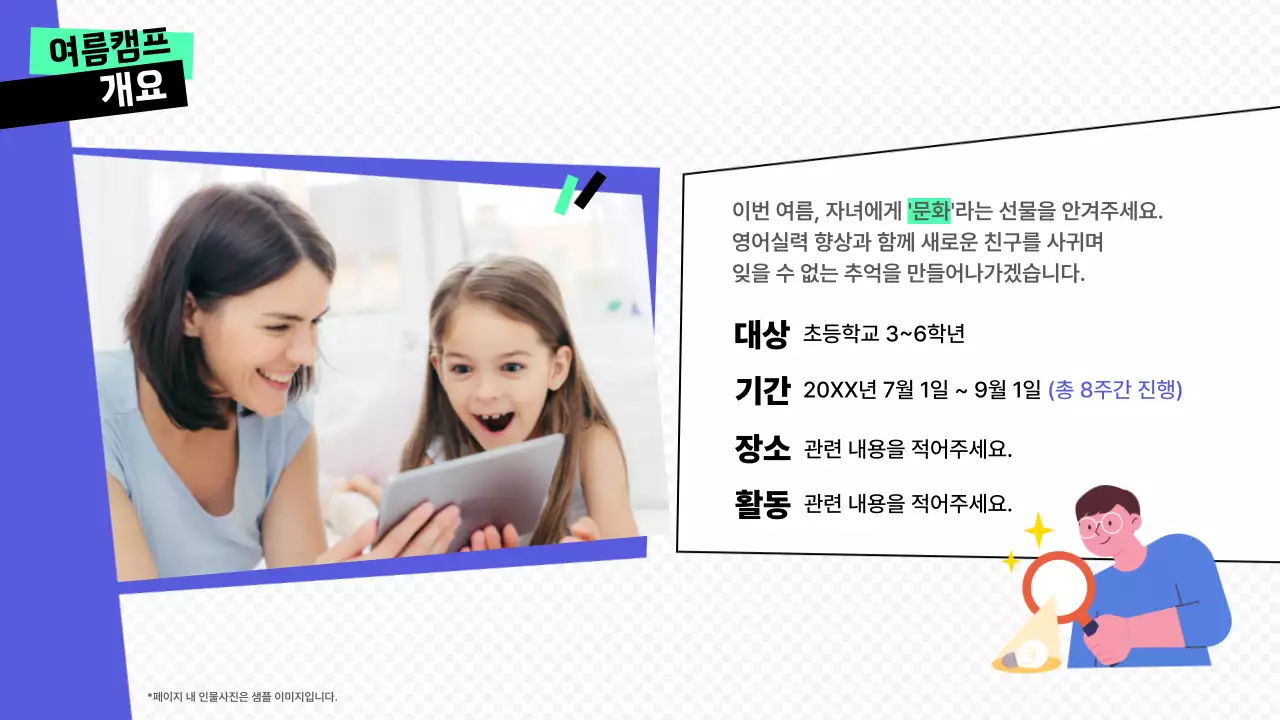 여름캠프
개요

이번 여름, 자녀에게 '문화'라는 선물을 안겨주세요.
영어실력 향상과 함께 새로운 친구를 사귀며
잊을 수 없는 추억을 만들어나가겠습니다.

대상 초등학교 3~6학년

기간 20XX년 7월 1일 ~ 9월 1일 (총 8주간 진행)

장소 관련 내용을 적어주세요.

활동 관련 내용을 적어주세요.

*페이지 내 인물사진은 샘플 이미지입니다.